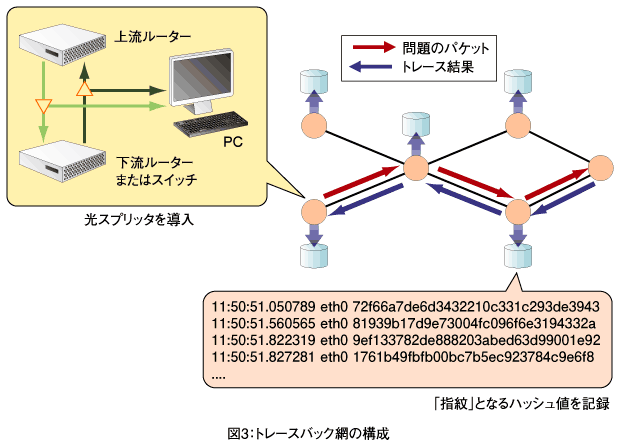 上流ルーター

PC

下流ルーター
またはスイッチ

光スプリッタを導入

問題のパケット
トレース結果

11:50:51.050789 eth0 72f66a7de6d3432210c331c293de3943
11:50:51.560565 eth0 81939b17d9e73004fc096f6e3194332a
11:50:51.822319 eth0 9ef133782de888203abed63d99001e92
11:50:51.827281 eth0 1761b49fbfb00bc7b5ec923784c9e6f8
....

「指紋」となるハッシュ値を記録

図3:トレースバック網の構成